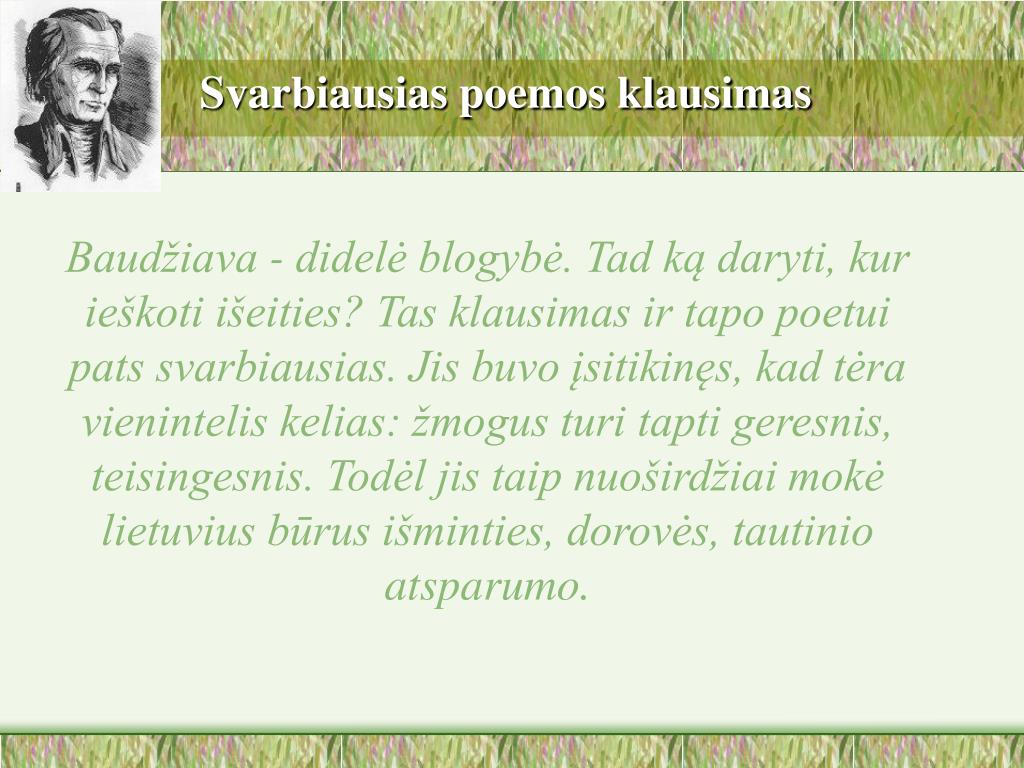 Svarbiausias poemos klausimas

Baudžiava - didelė blogybė. Tad ką daryti, kur ieškoti išeities? Tas klausimas ir tapo poetui pats svarbiausias. Jis buvo įsitikinęs, kad tėra vienintelis kelias: žmogus turi tapti geresnis, teisingesnis. Todėl jis taip nuoširdžiai mokė lietuvius būrus išminties, dorovės, tautinio atsparumo.